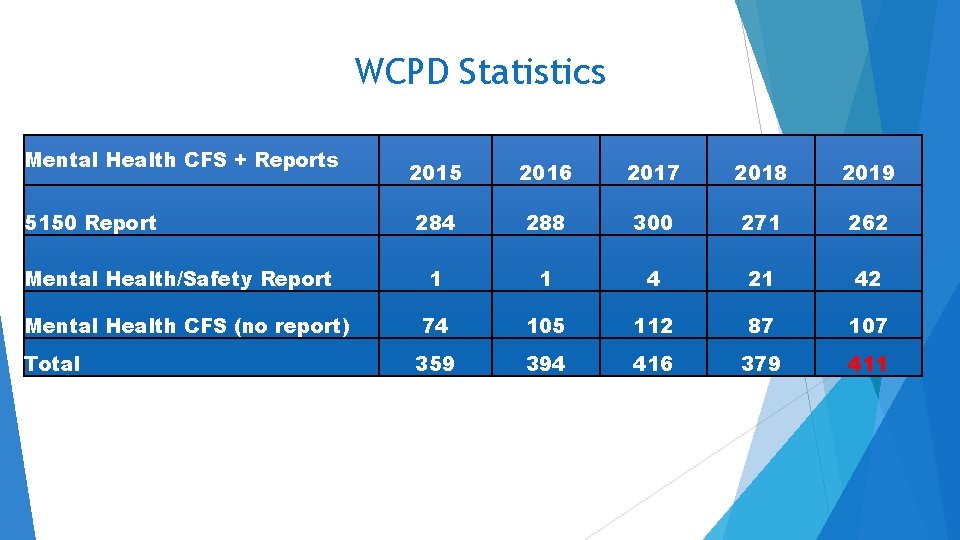 WCPD Statistics

| Mental Health CFS + Reports | 2015 | 2016 | 2017 | 2018 | 2019 |
|---|---|---|---|---|---|
| 5150 Report | 284 | 288 | 300 | 271 | 262 |
| Mental Health/Safety Report | 1 | 1 | 4 | 21 | 42 |
| Mental Health CFS (no report) | 74 | 105 | 112 | 87 | 107 |
| Total | 359 | 394 | 416 | 379 | 411 |